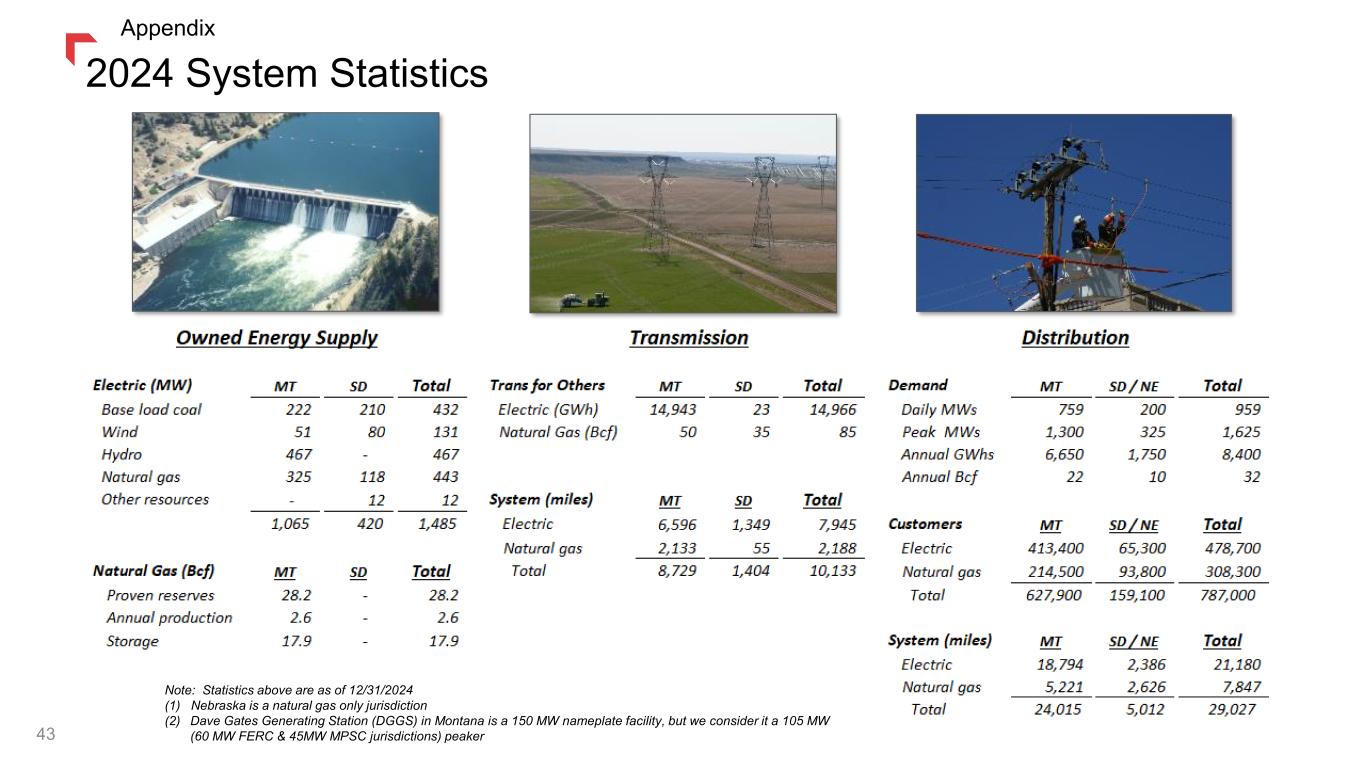 Appendix

2024 System Statistics

Owned Energy Supply

| Electric (MW) | MT | SD | Total |
|---|---|---|---|
| Base load coal | 222 | 210 | 432 |
| Wind | 51 | 80 | 131 |
| Hydro | 467 | - | 467 |
| Natural gas | 325 | 118 | 443 |
| Other resources | - | 12 | 12 |
| | 1,065 | 420 | 1,485 |

| Natural Gas (Bcf) | MT | SD | Total |
|---|---|---|---|
| Proven reserves | 28.2 | - | 28.2 |
| Annual production | 2.6 | - | 2.6 |
| Storage | 17.9 | - | 17.9 |

Transmission

| Trans for Others | MT | SD | Total |
|---|---|---|---|
| Electric (GWh) | 14,943 | 23 | 14,966 |
| Natural Gas (Bcf) | 50 | 35 | 85 |

| System (miles) | MT | SD | Total |
|---|---|---|---|
| Electric | 6,596 | 1,349 | 7,945 |
| Natural gas | 2,133 | 55 | 2,188 |
| Total | 8,729 | 1,404 | 10,133 |

Distribution

| Demand | MT | SD / NE | Total |
|---|---|---|---|
| Daily MWs | 759 | 200 | 959 |
| Peak MWs | 1,300 | 325 | 1,625 |
| Annual GWhs | 6,650 | 1,750 | 8,400 |
| Annual Bcf | 22 | 10 | 32 |

| Customers | MT | SD / NE | Total |
|---|---|---|---|
| Electric | 413,400 | 65,300 | 478,700 |
| Natural gas | 214,500 | 93,800 | 308,300 |
| Total | 627,900 | 159,100 | 787,000 |

| System (miles) | MT | SD / NE | Total |
|---|---|---|---|
| Electric | 18,794 | 2,386 | 21,180 |
| Natural gas | 5,221 | 2,626 | 7,847 |
| Total | 24,015 | 5,012 | 29,027 |

Note: Statistics above are as of 12/31/2024
(1) Nebraska is a natural gas only jurisdiction
(2) Dave Gates Generating Station (DGGS) in Montana is a 150 MW nameplate facility, but we consider it a 105 MW (60 MW FERC & 45MW MPSC jurisdictions) peaker

43